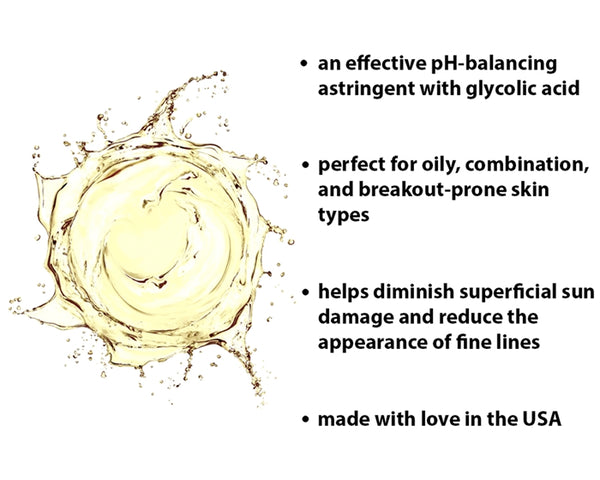 • an effective pH-balancing astringent with glycolic acid

• perfect for oily, combination, and breakout-prone skin types

• helps diminish superficial sun damage and reduce the appearance of fine lines

• made with love in the USA